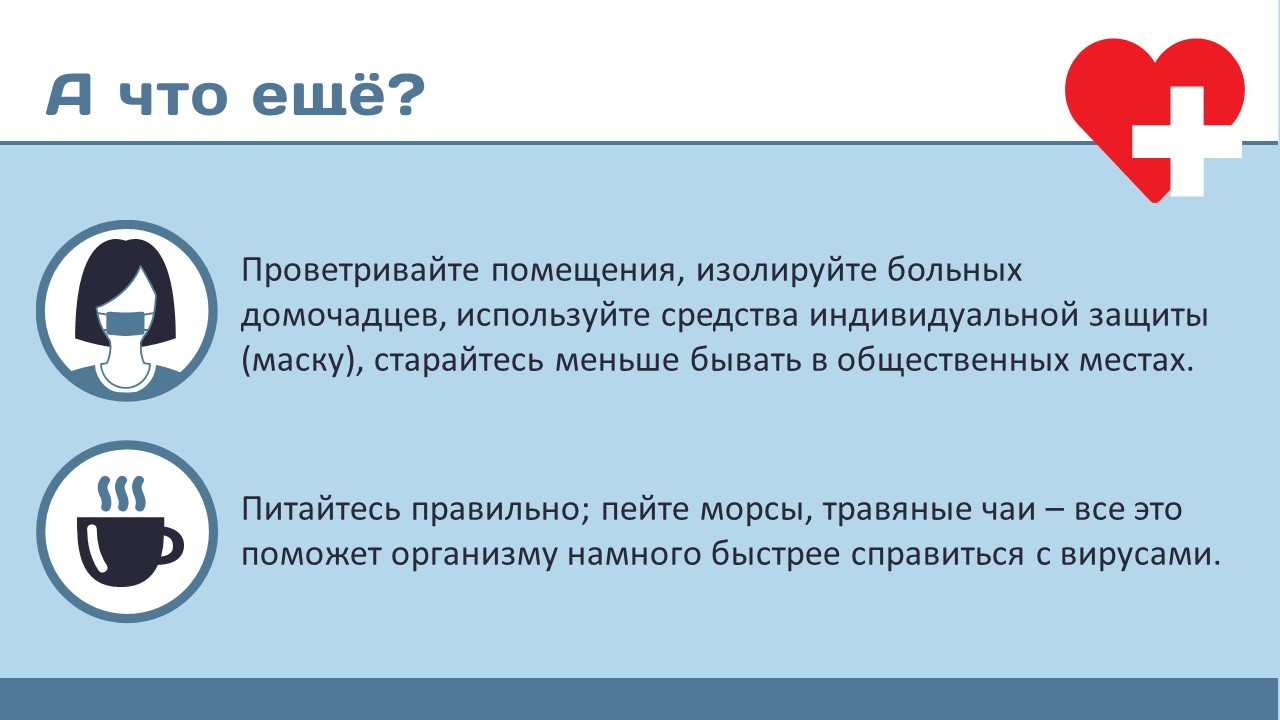 А что ещё?

Проветривайте помещения, изолируйте больных домочадцев, используйте средства индивидуальной защиты (маску), старайтесь меньше бывать в общественных местах.

Питайтесь правильно; пейте морсы, травяные чаи – все это поможет организму намного быстрее справиться с вирусами.